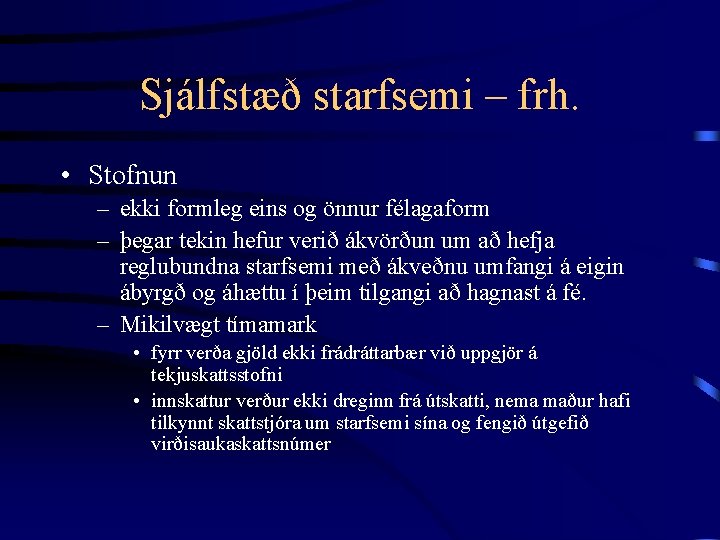 Sjálfstæð starfsemi – frh.

• Stofnun
– ekki formleg eins og önnur félagaform
– þegar tekin hefur verið ákvörðun um að hefja reglubundna starfsemi með ákveðnu umfangi á eigin ábyrgð og áhættu í þeim tilgangi að hagnast á fé.
– Mikilvægt tímamark
• fyrr verða gjöld ekki frádráttarbær við uppgjör á tekjuskattsstofni
• innskattur verður ekki dreginn frá útskatti, nema maður hafi tilkynnt skattstjóra um starfsemi sína og fengið útgefið virðisaukaskattsnúmer